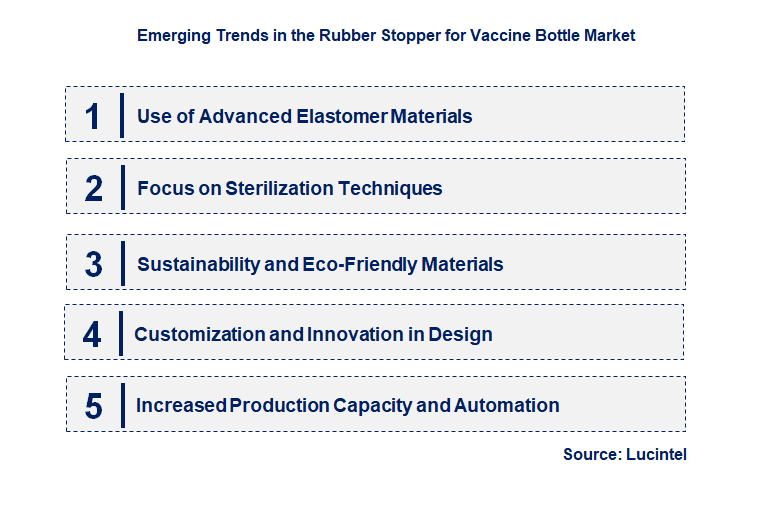 Emerging Trends in the Rubber Stopper for Vaccine Bottle Market

1 Use of Advanced Elastomer Materials

2 Focus on Sterilization Techniques

3 Sustainability and Eco-Friendly Materials

4 Customization and Innovation in Design

5 Increased Production Capacity and Automation

Source: Lucintel